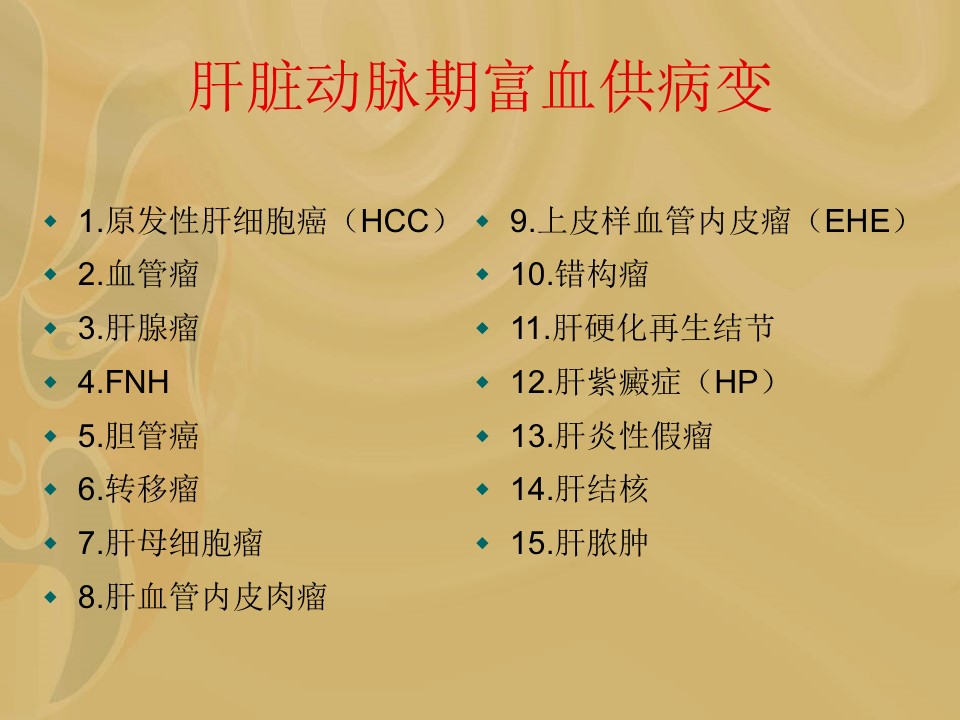 肝脏动脉期富血供病变

1.原发性肝细胞癌（HCC）
2.血管瘤
3.肝腺瘤
4.FNH
5.胆管癌
6.转移瘤
7.肝母细胞瘤
8.肝血管内皮肉瘤

9.上皮样血管内皮瘤（EHE）
10.错构瘤
11.肝硬化再生结节
12.肝紫癜症（HP）
13.肝炎性假瘤
14.肝结核
15.肝脓肿